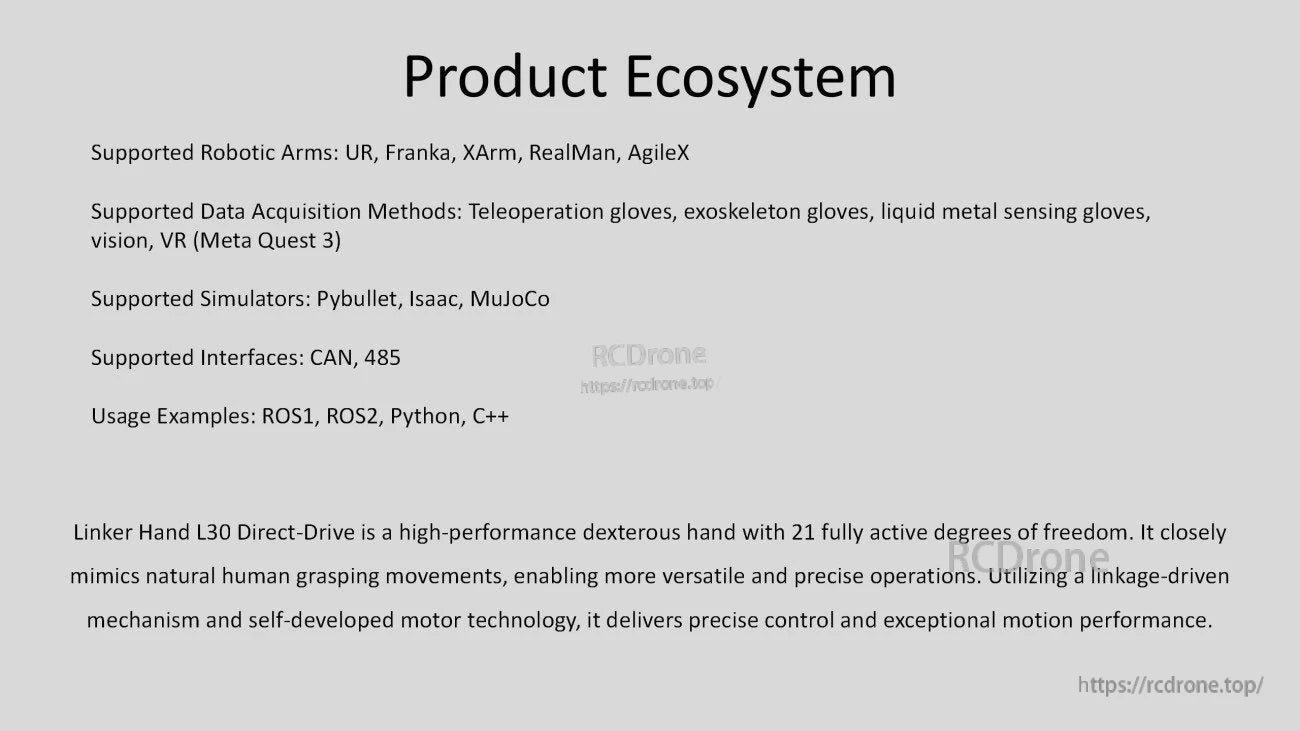 Product Ecosystem

Supported Robotic Arms: UR, Franka, XArm, RealMan, AgileX

Supported Data Acquisition Methods: Teleoperation gloves, exoskeleton gloves, liquid metal sensing gloves, vision, VR (Meta Quest 3)

Supported Simulators: Pybullet, Isaac, MuJoCo

Supported Interfaces: CAN, 485

RCDrone
https://rcdrone.top/

Usage Examples: ROS1, ROS2, Python, C++

Linker Hand L30 Direct-Drive is a high-performance dexterous hand with 21 fully active degrees of freedom. It closely mimics natural human grasping movements, enabling more versatile and precise operations. Utilizing a linkage-driven mechanism and self-developed motor technology, it delivers precise control and exceptional motion performance.

RCDrone

https://rcdrone.top/